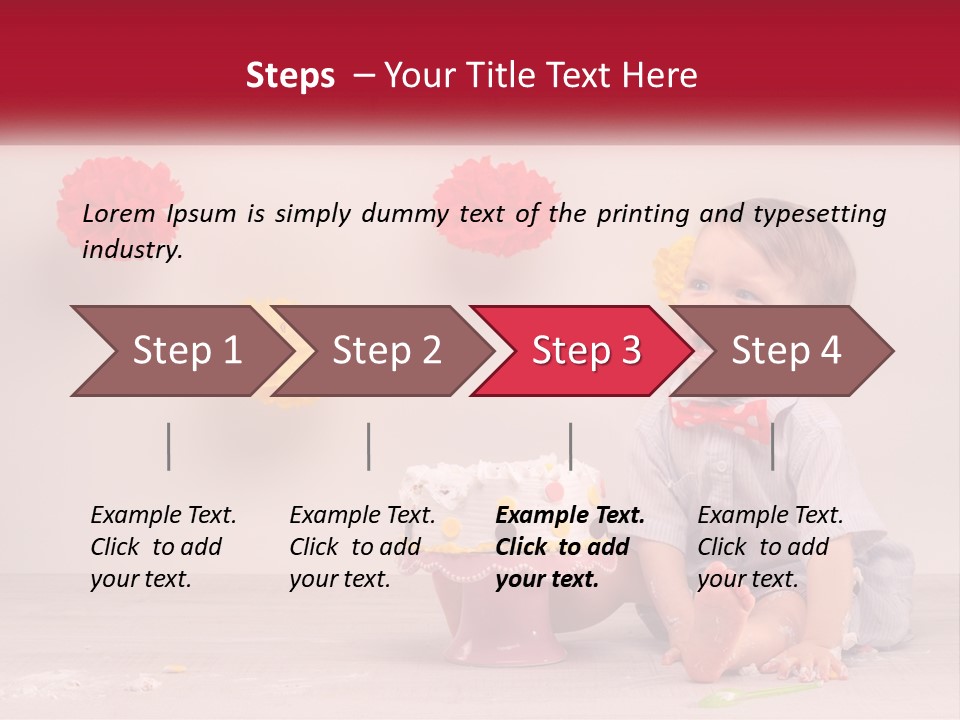 Steps – Your Title Text Here

Lorem Ipsum is simply dummy text of the printing and typesetting industry.

Step 1

Step 2

Step 3

Step 4

Example Text. Click to add your text.

Example Text. Click to add your text.

Example Text. Click to add your text.

Example Text. Click to add your text.